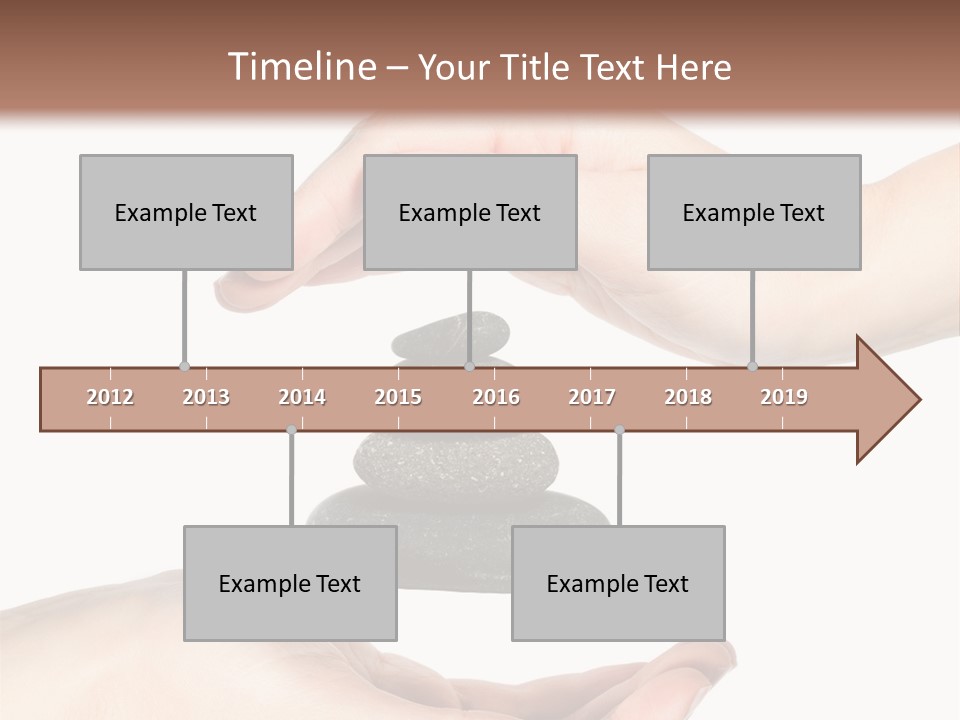 Timeline – Your Title Text Here

Example Text

Example Text

Example Text

2012
2013
2014
2015
2016
2017
2018
2019

Example Text

Example Text